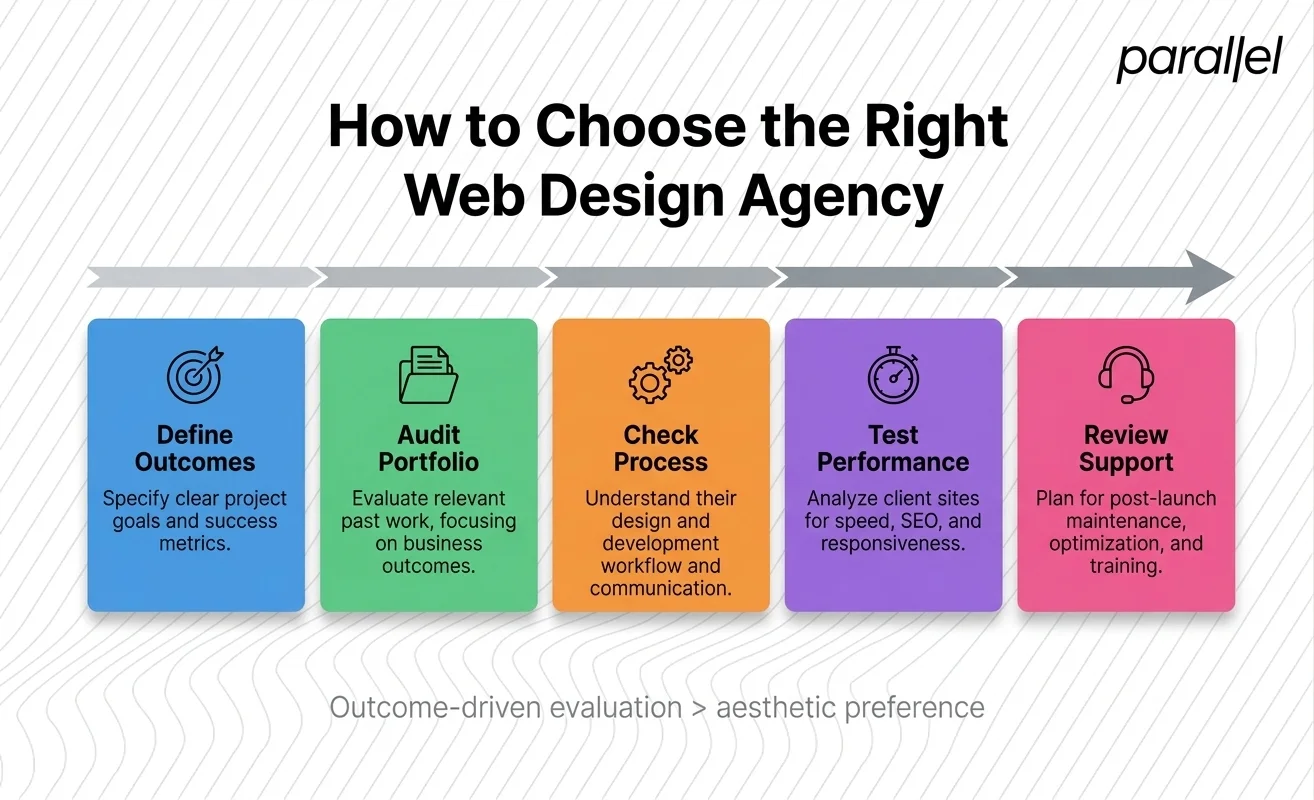 parallel

How to Choose the Right Web Design Agency

Define Outcomes
Specify clear project goals and success metrics.

Audit Portfolio
Evaluate relevant past work, focusing on business outcomes.

Check Process
Understand their design and development workflow and communication.

Test Performance
Analyze client sites for speed, SEO, and responsiveness.

Review Support
Plan for post-launch maintenance, optimization, and training.

Outcome-driven evaluation > aesthetic preference